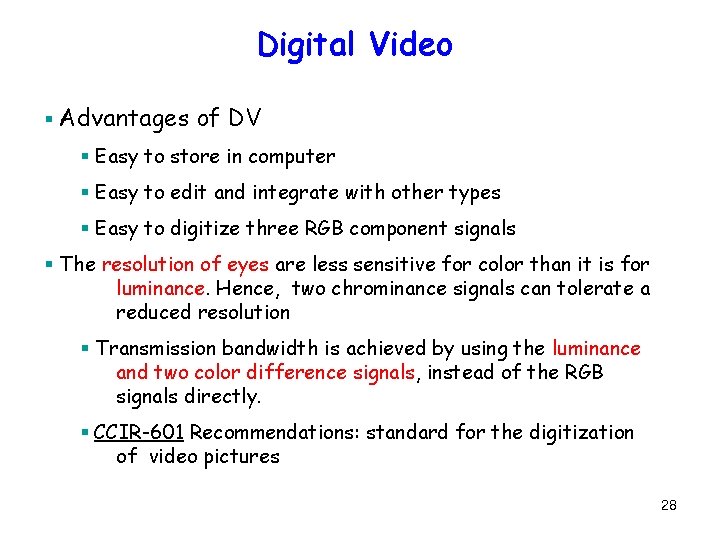 Digital Video

▪ Advantages of DV

▪ Easy to store in computer

▪ Easy to edit and integrate with other types

▪ Easy to digitize three RGB component signals

▪ The resolution of eyes are less sensitive for color than it is for luminance. Hence, two chrominance signals can tolerate a reduced resolution

▪ Transmission bandwidth is achieved by using the luminance and two color difference signals, instead of the RGB signals directly.

▪ CCIR-601 Recommendations: standard for the digitization of video pictures

28